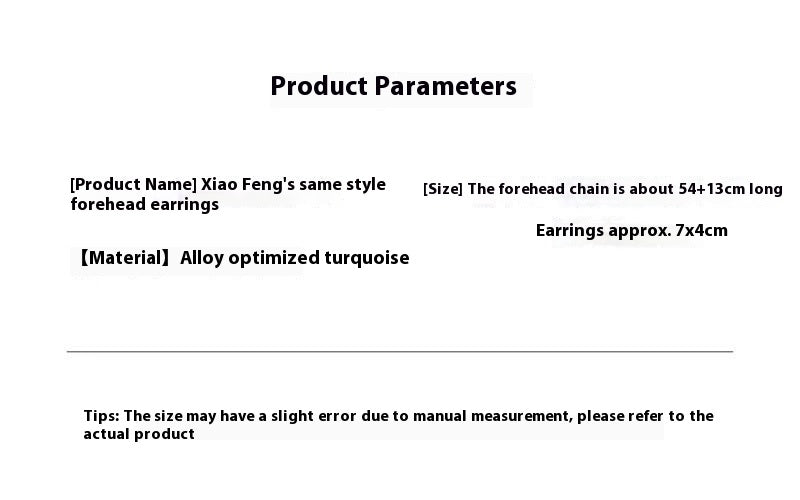 Product Parameters

[Product Name] Xiao Feng's same style forehead earrings

【Material】Alloy optimized turquoise

[Size] The forehead chain is about 54+13cm long

Earrings approx. 7x4cm

Tips: The size may have a slight error due to manual measurement, please refer to the actual product